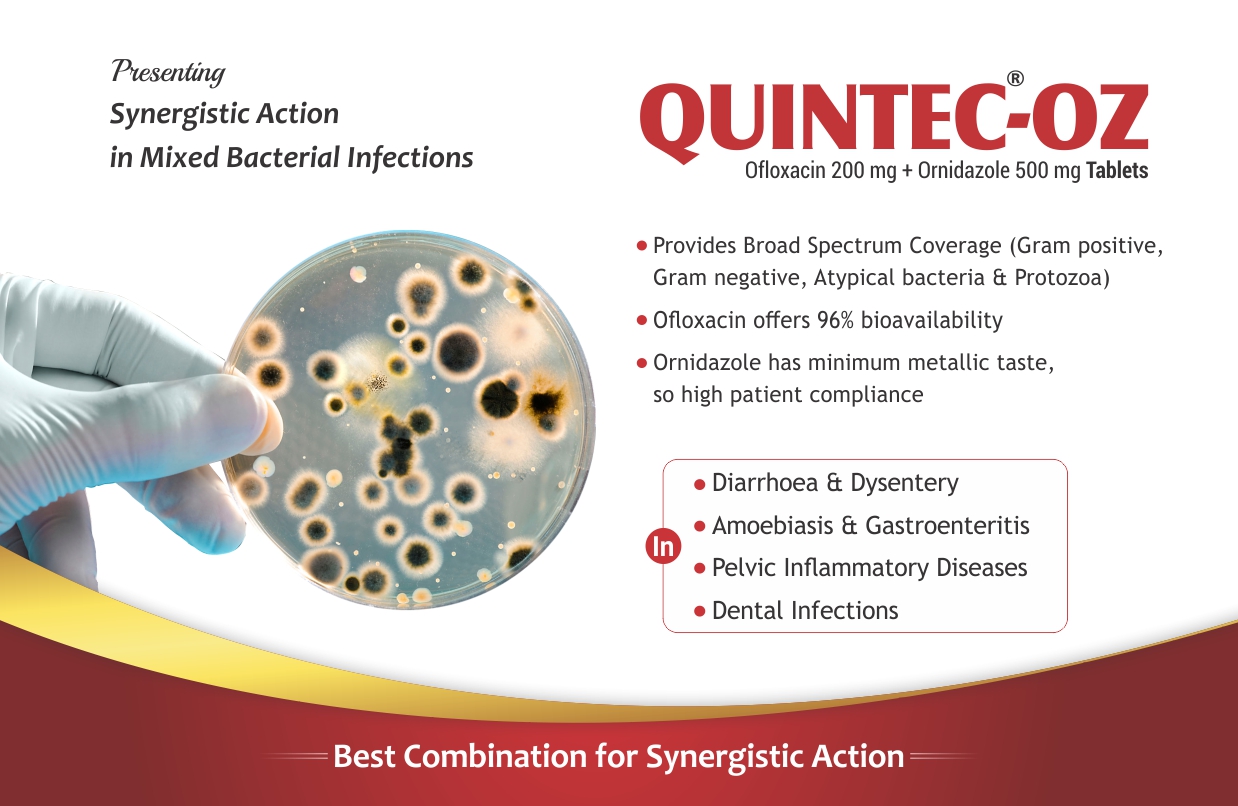 Presenting
Synergistic Action
in Mixed Bacterial Infections

QUINTEC®-OZ
Ofloxacin 200 mg + Ornidazole 500 mg Tablets

• Provides Broad Spectrum Coverage (Gram positive, Gram negative, Atypical bacteria & Protozoa)
• Ofloxacin offers 96% bioavailability
• Ornidazole has minimum metallic taste, so high patient compliance

In
• Diarrhoea & Dysentery
• Amoebiasis & Gastroenteritis
• Pelvic Inflammatory Diseases
• Dental Infections

Best Combination for Synergistic Action